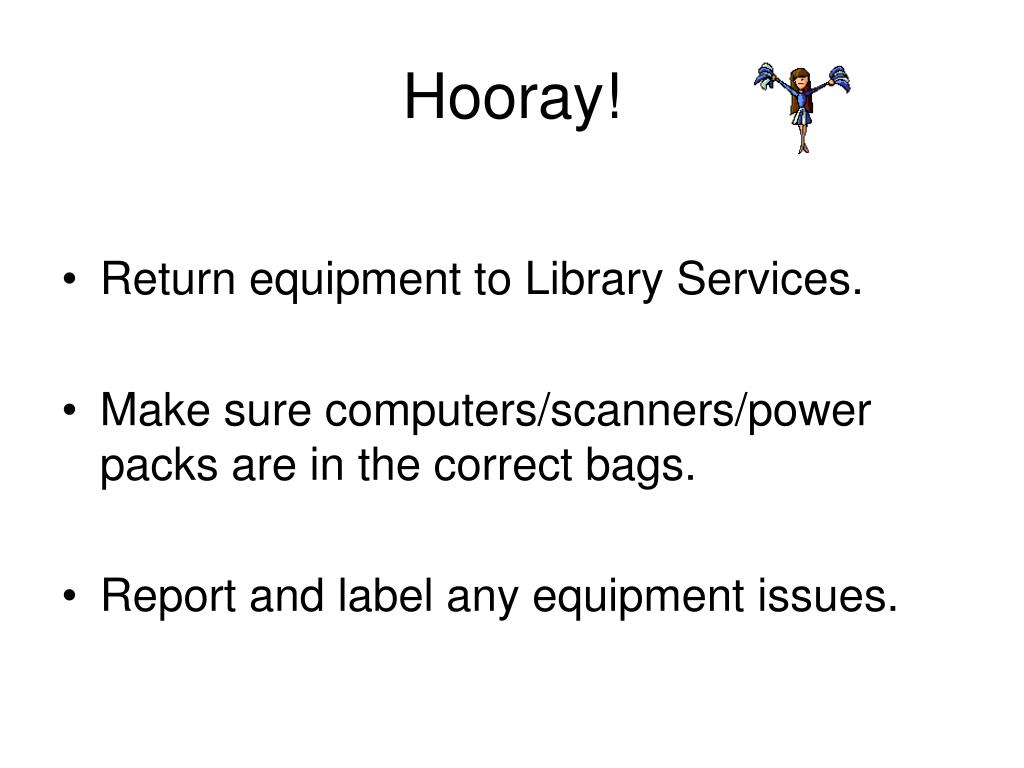 Hooray!

• Return equipment to Library Services.

• Make sure computers/scanners/power packs are in the correct bags.

• Report and label any equipment issues.